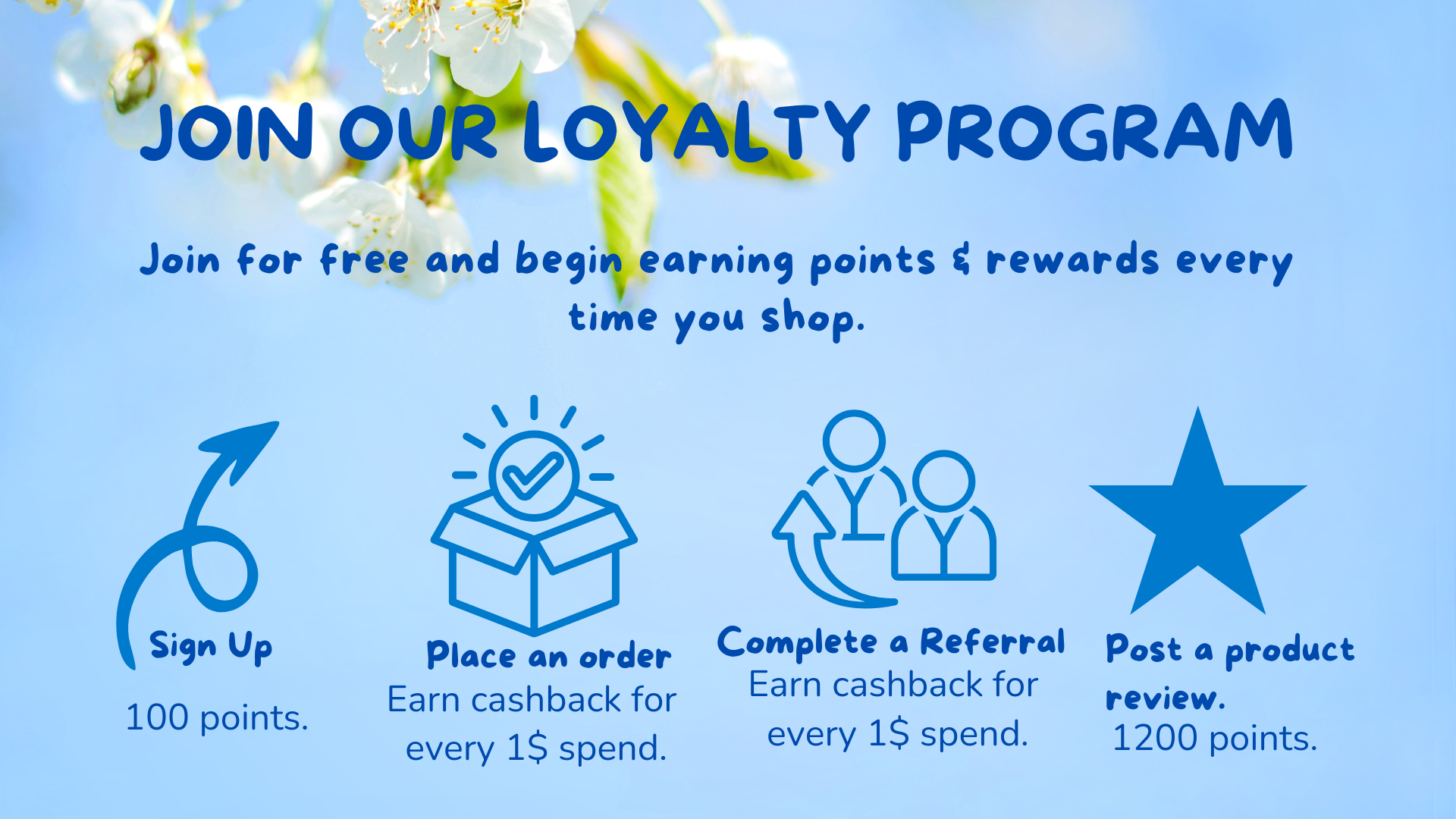 JOIN OUR LOYALTY PROGRAM

Join for free and begin earning points & rewards every time you shop.

Sign Up

100 points.

Place an order

Earn cashback for every 1$ spend.

Complete a Referral

Earn cashback for every 1$ spend.

Post a product review.

1200 points.